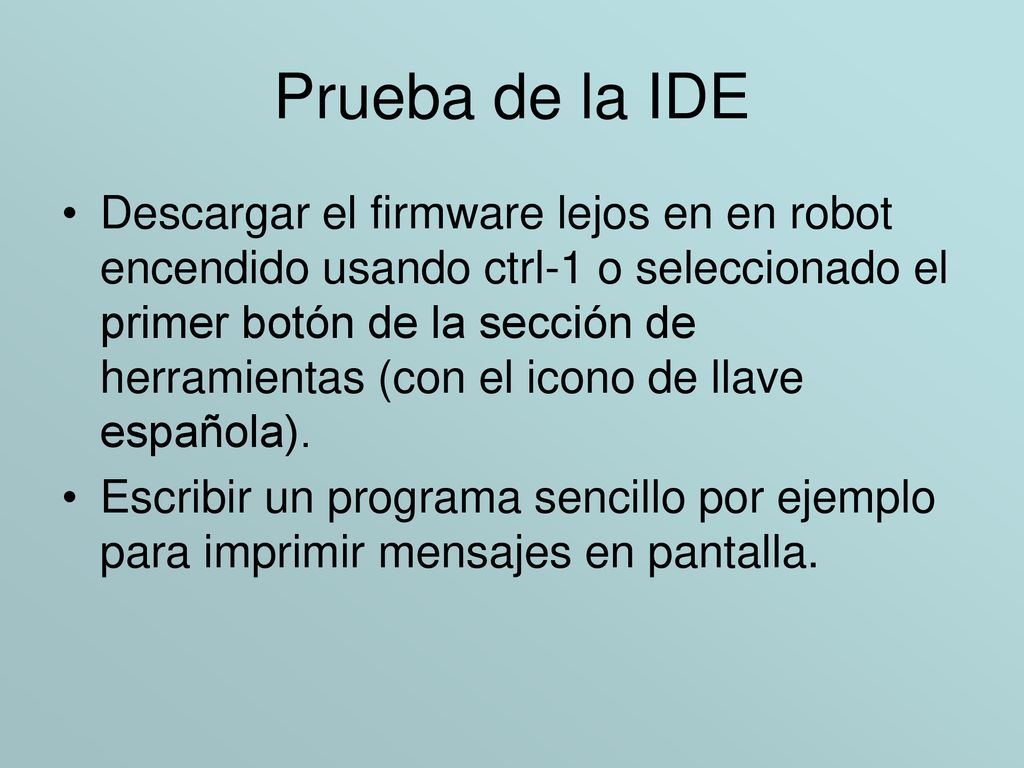 Prueba de la IDE

• Descargar el firmware lejos en en robot encendido usando ctrl-1 o seleccionado el primer botón de la sección de herramientas (con el icono de llave española).

• Escribir un programa sencillo por ejemplo para imprimir mensajes en pantalla.